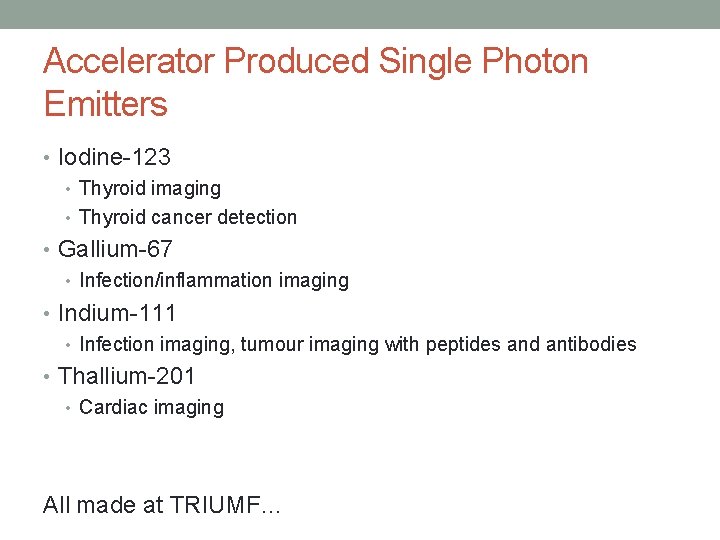 Accelerator Produced Single Photon Emitters

• Iodine-123
  • Thyroid imaging
  • Thyroid cancer detection
• Gallium-67
  • Infection/inflammation imaging
• Indium-111
  • Infection imaging, tumour imaging with peptides and antibodies
• Thallium-201
  • Cardiac imaging

All made at TRIUMF…